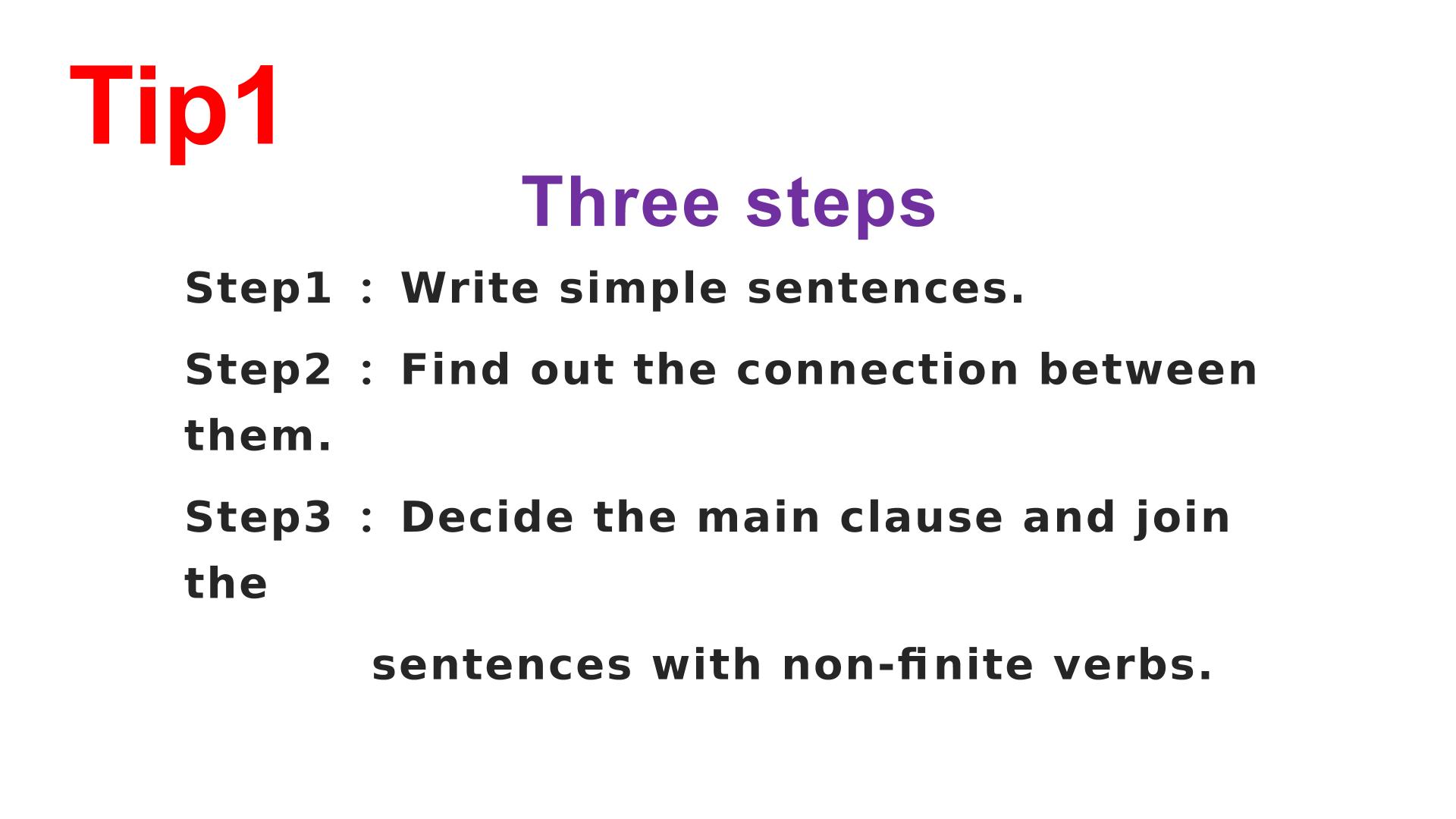 Tip1

Three steps

Step1 ： Write simple sentences.

Step2 ： Find out the connection between them.

Step3 ： Decide the main clause and join the sentences with non-finite verbs.